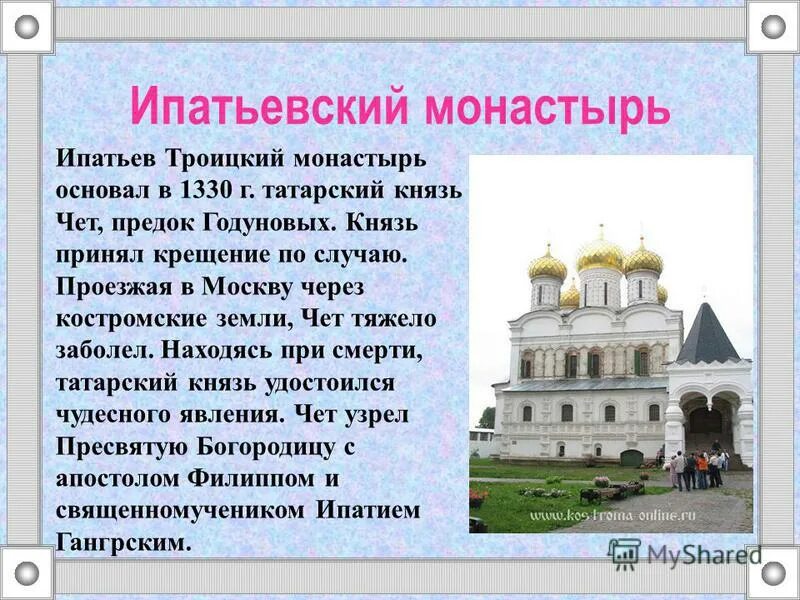 Ипатьевский монастырь

Ипатьев Троицкий монастырь основал в 1330 г. татарский князь Чет, предок Годуновых. Князь принял крещение по случаю. Проезжая в Москву через костромские земли, Чет тяжело заболел. Находясь при смерти, татарский князь удостоился чудесного явления. Чет узрел Пресвятую Богородицу с апостолом Филиппом и священномучеником Ипатием Гангрским.

www.kostroma-online.ru

MyShared